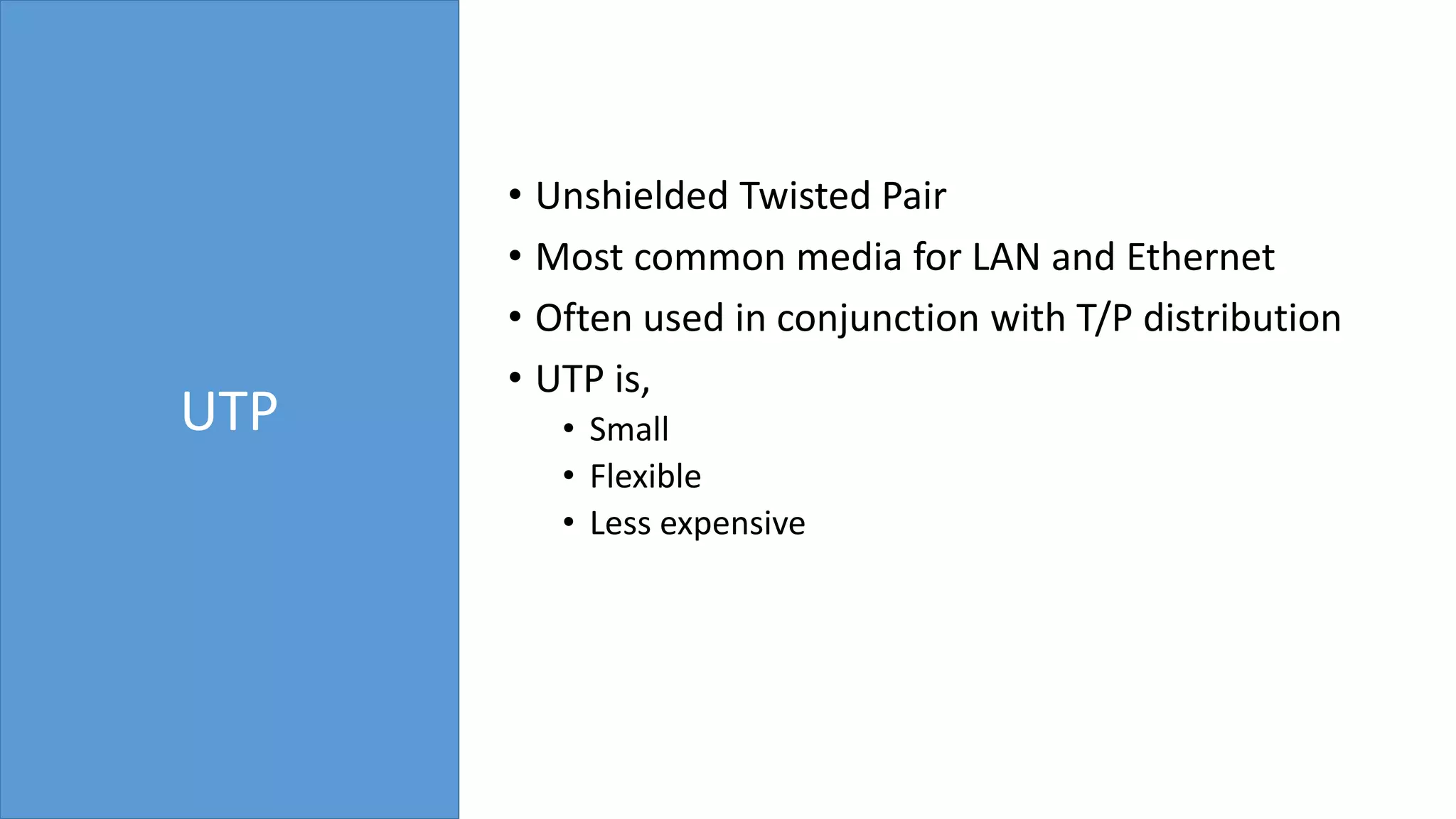 UTP

• Unshielded Twisted Pair
• Most common media for LAN and Ethernet
• Often used in conjunction with T/P distribution
• UTP is,
  • Small
  • Flexible
  • Less expensive